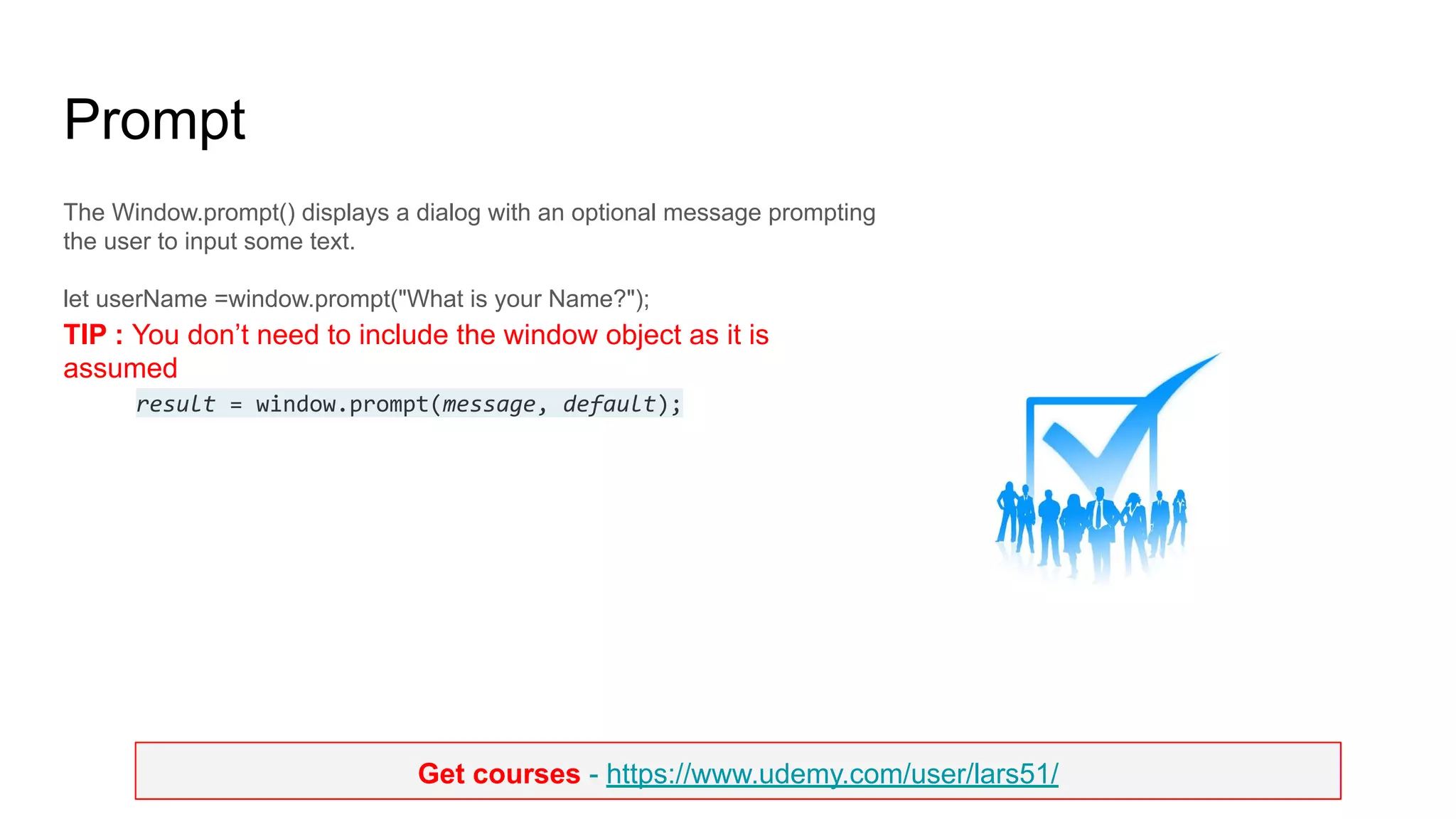 Prompt

The Window.prompt() displays a dialog with an optional message prompting the user to input some text.

let userName =window.prompt("What is your Name?");

TIP : You don’t need to include the window object as it is assumed

result = window.prompt(message, default);

Get courses - https://www.udemy.com/user/lars51/